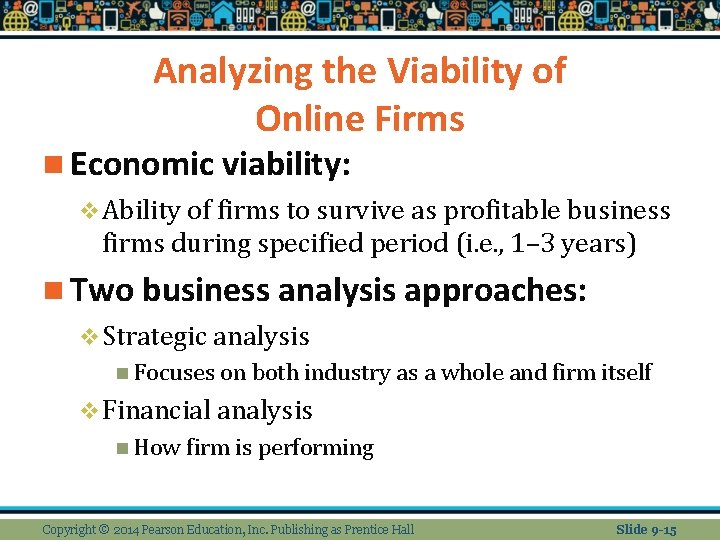 Analyzing the Viability of Online Firms

Economic viability:

Ability of firms to survive as profitable business firms during specified period (i.e., 1–3 years)

Two business analysis approaches:

Strategic analysis

Focuses on both industry as a whole and firm itself

Financial analysis

How firm is performing

Copyright © 2014 Pearson Education, Inc. Publishing as Prentice Hall

Slide 9-15